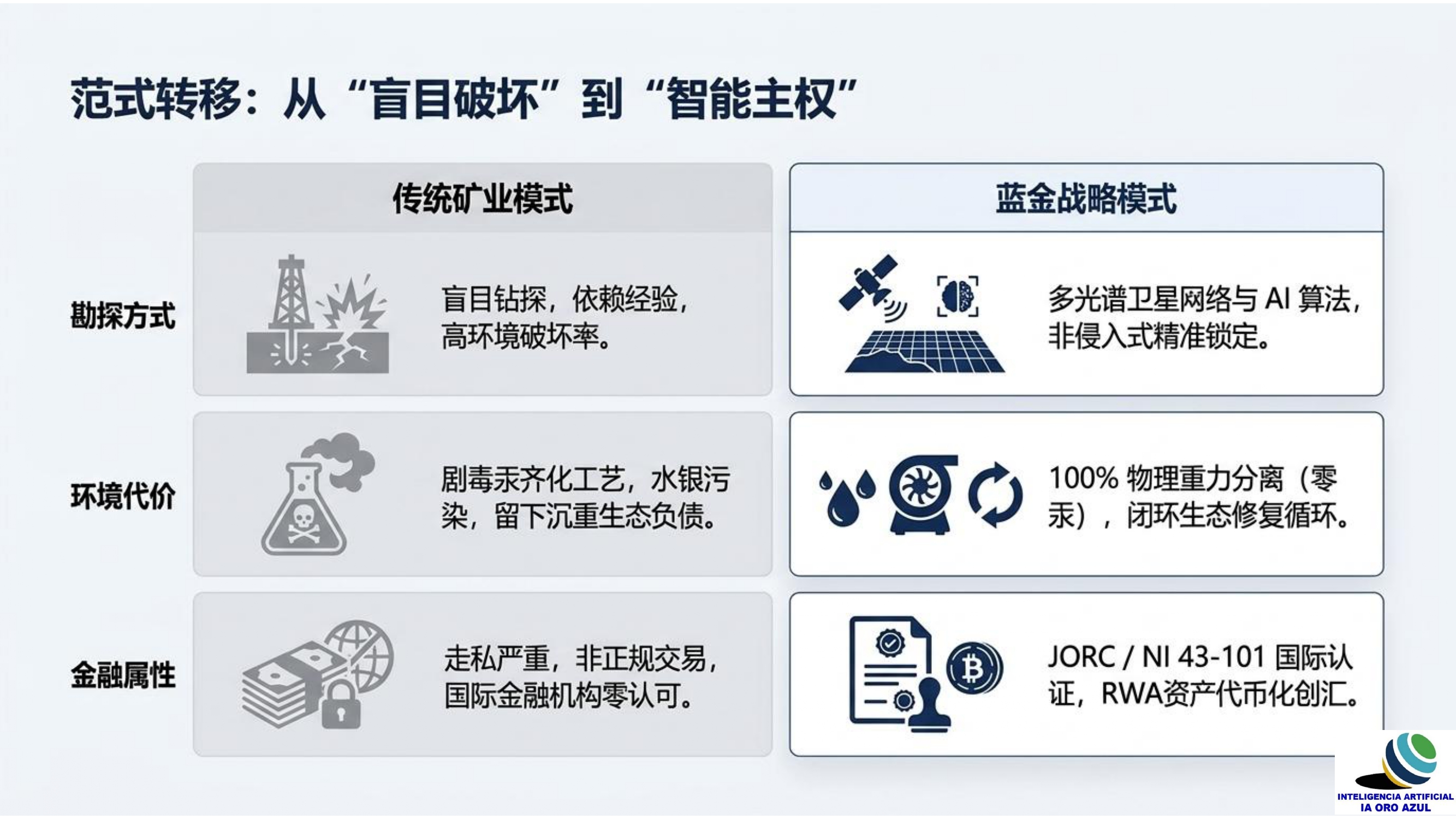 范式转移：从“盲目破坏”到“智能主权”

| | 传统矿业模式 | 蓝金战略模式 |
|---|---|---|
| 勘探方式 | 盲目钻探，依赖经验，高环境破坏率。 | 多光谱卫星网络与 AI 算法，非侵入式精准锁定。 |
| 环境代价 | 剧毒汞齐化工艺，水银污染，留下沉重生态负债。 | 100% 物理重力分离（零汞），闭环生态修复循环。 |
| 金融属性 | 走私严重，非正规交易，国际金融机构零认可。 | JORC / NI 43-101 国际认证，RWA资产代币化创汇。 |

INTELIGENCIA ARTIFICIAL
IA ORO AZUL